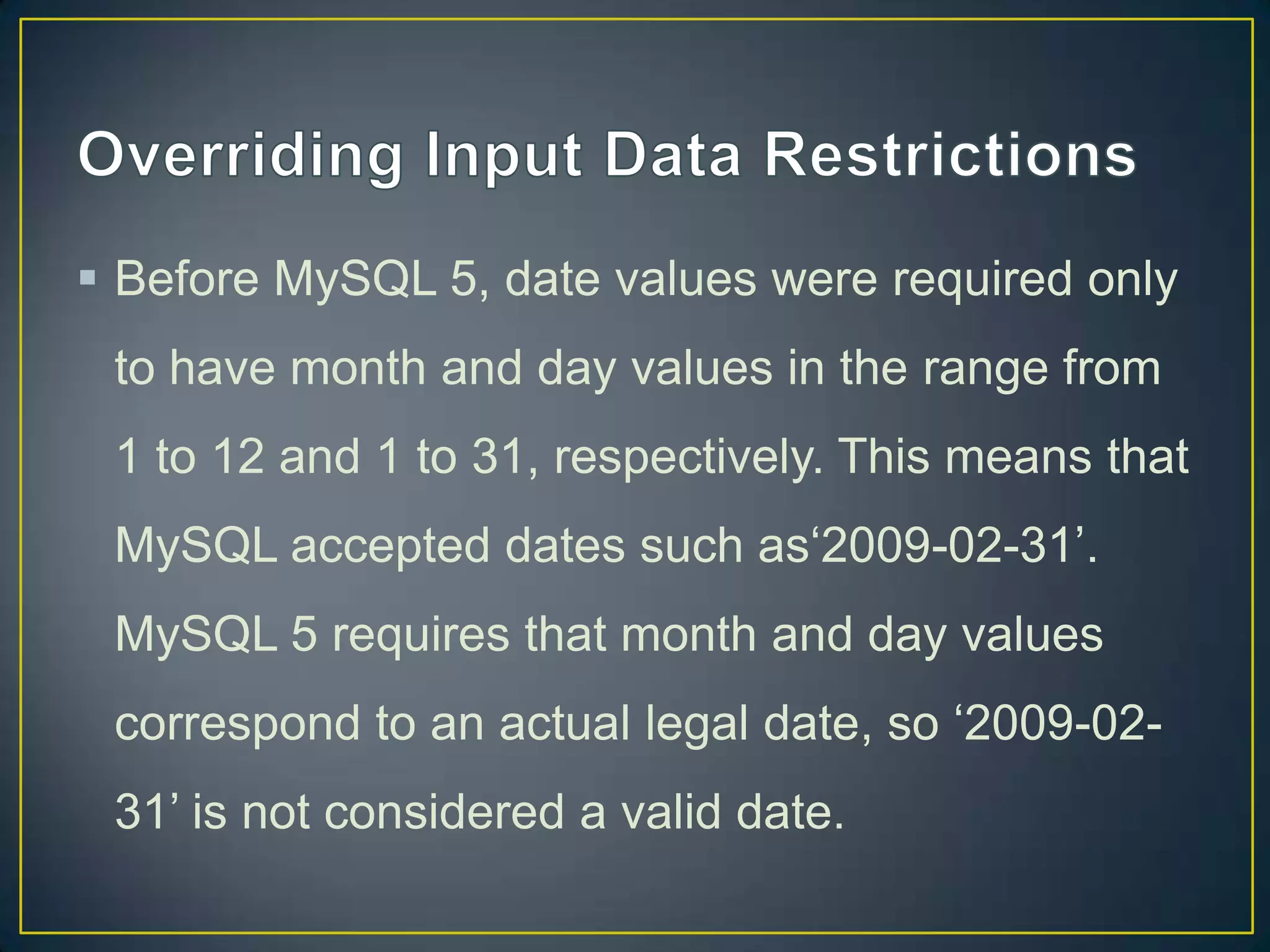 Overriding Input Data Restrictions

▪ Before MySQL 5, date values were required only to have month and day values in the range from 1 to 12 and 1 to 31, respectively. This means that MySQL accepted dates such as‘2009-02-31’. MySQL 5 requires that month and day values correspond to an actual legal date, so ‘2009-02-31’ is not considered a valid date.